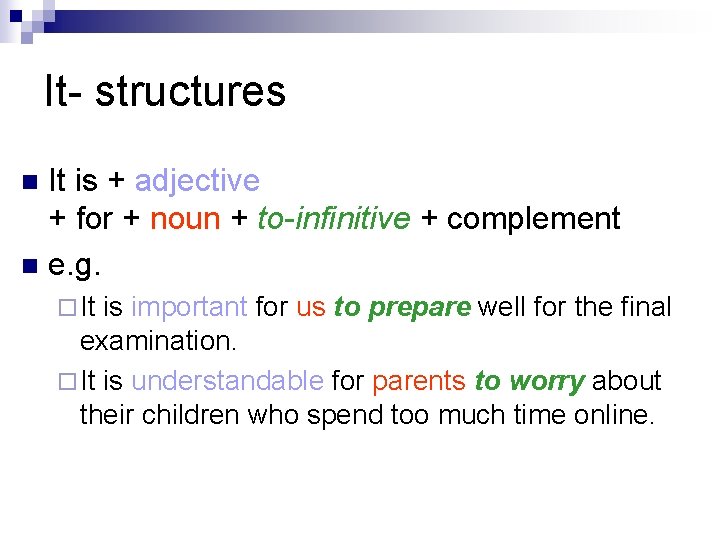 It- structures

It is + adjective + for + noun + to-infinitive + complement

e.g.

It is important for us to prepare well for the final examination.

It is understandable for parents to worry about their children who spend too much time online.